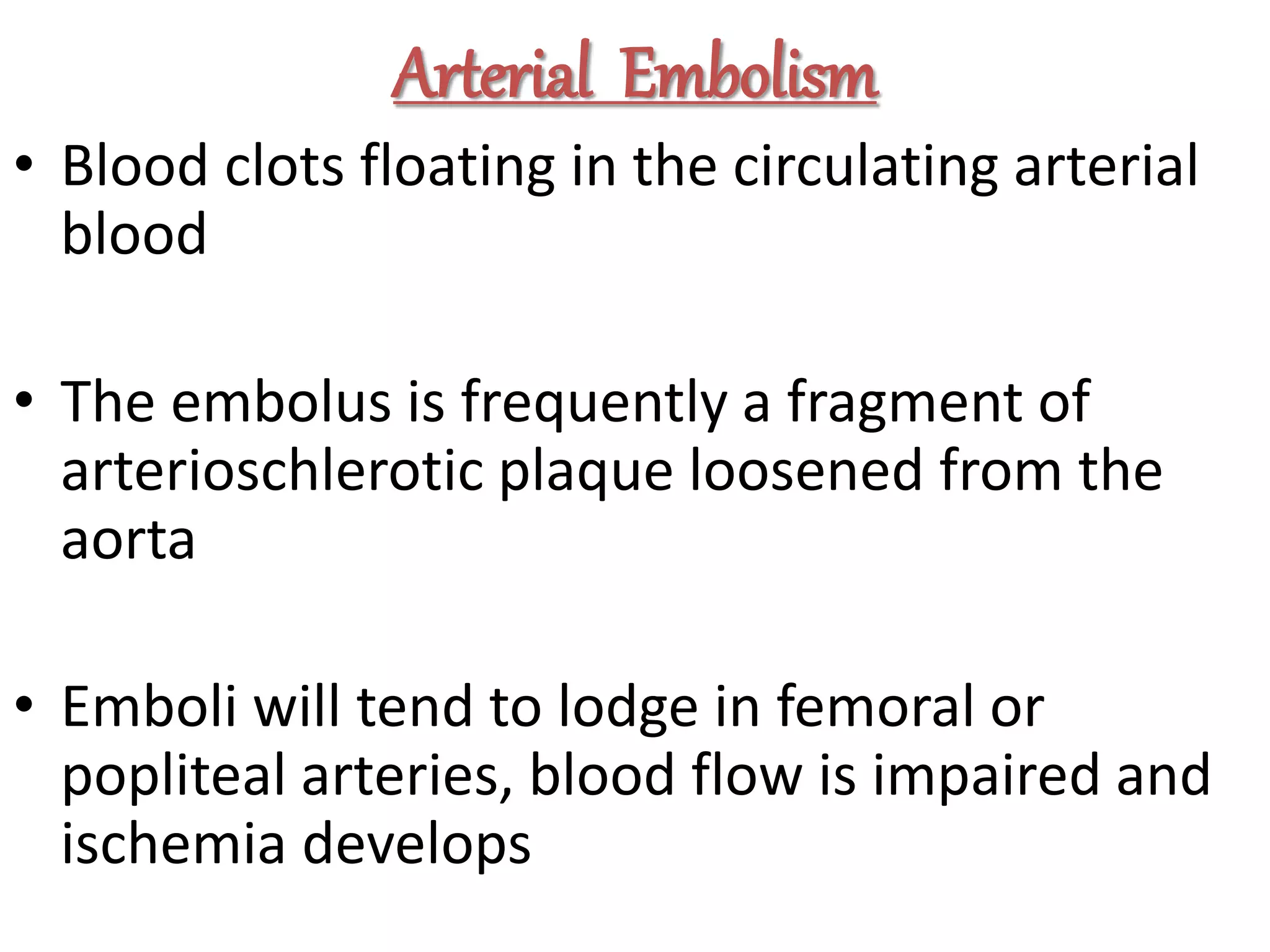 Arterial Embolism

• Blood clots floating in the circulating arterial blood

• The embolus is frequently a fragment of arterioschlerotic plaque loosened from the aorta

• Emboli will tend to lodge in femoral or popliteal arteries, blood flow is impaired and ischemia develops